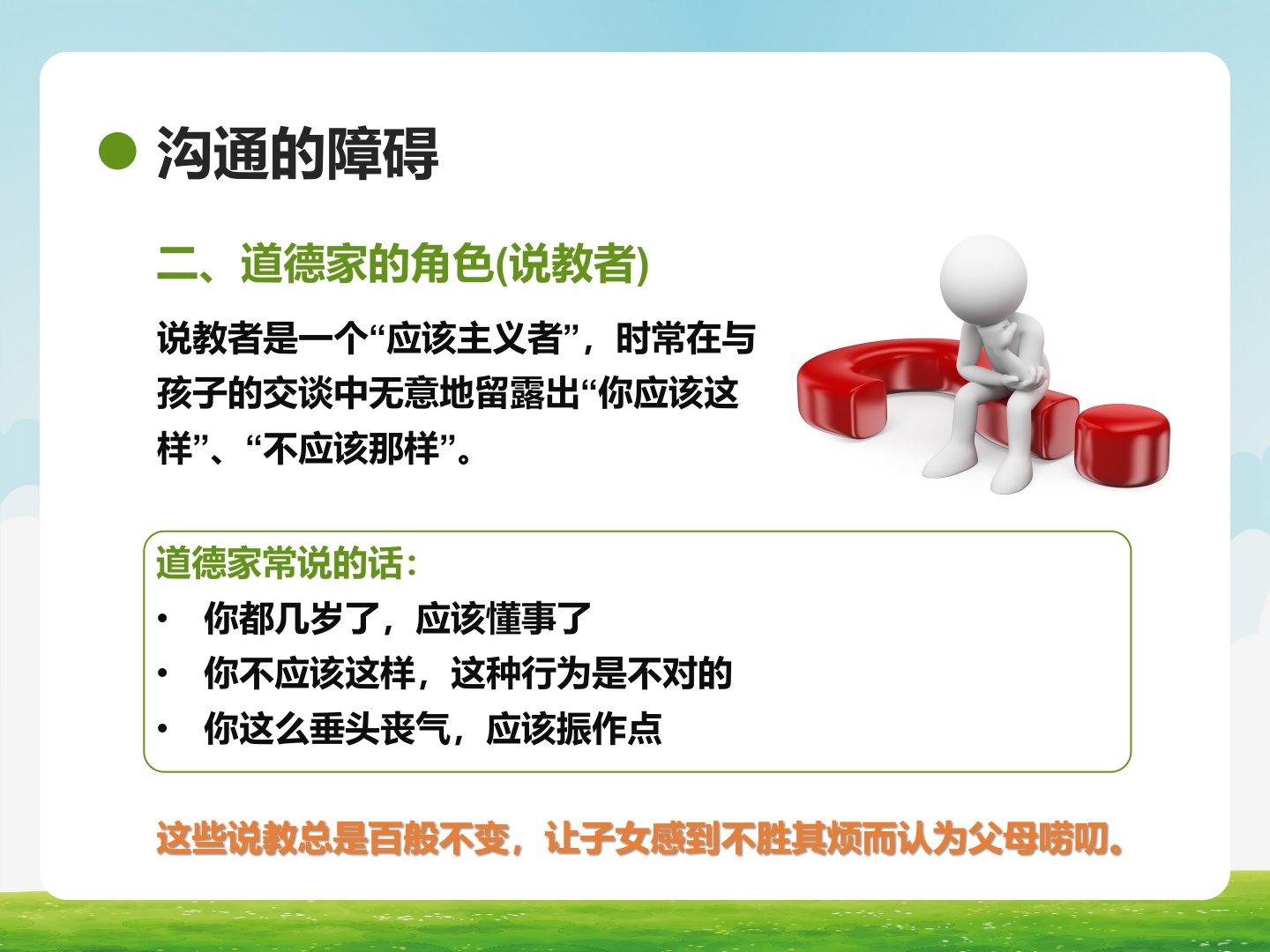 沟通的障碍

二、道德家的角色(说教者)

说教者是一个“应该主义者”，时常在与孩子的交谈中无意地留露出“你应该这样”、“不应该那样”。

道德家常说的话：
• 你都几岁了，应该懂事了
• 你不应该这样，这种行为是不对的
• 你这么垂头丧气，应该振作点

这些说教总是百般不变，让子女感到不胜其烦而认为父母唠叨。